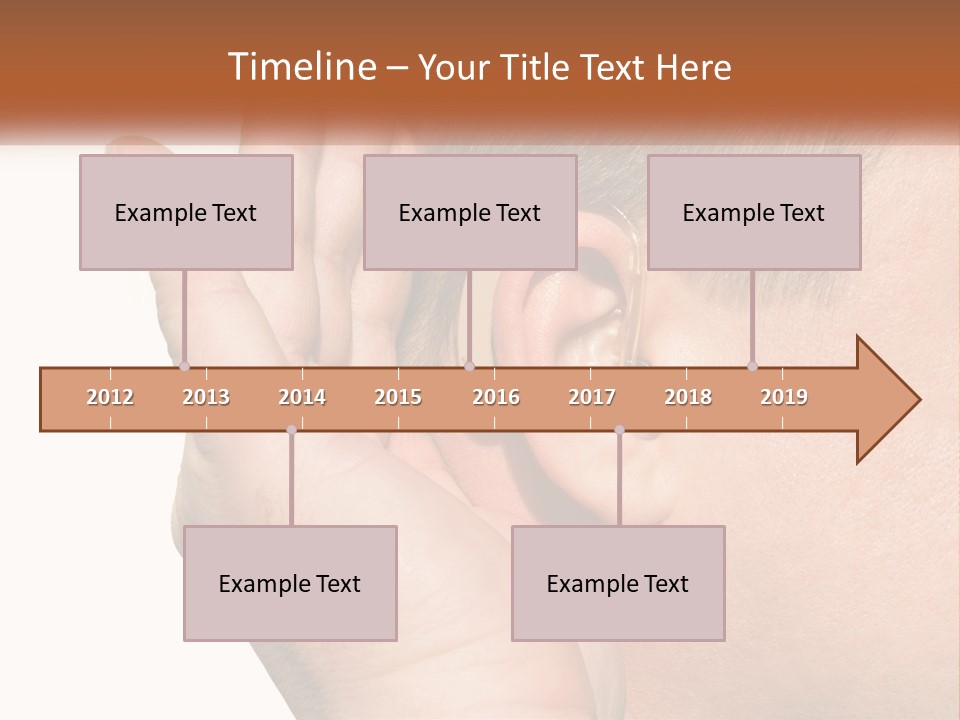 Timeline – Your Title Text Here

Example Text

Example Text

Example Text

2012 2013 2014 2015 2016 2017 2018 2019

Example Text

Example Text